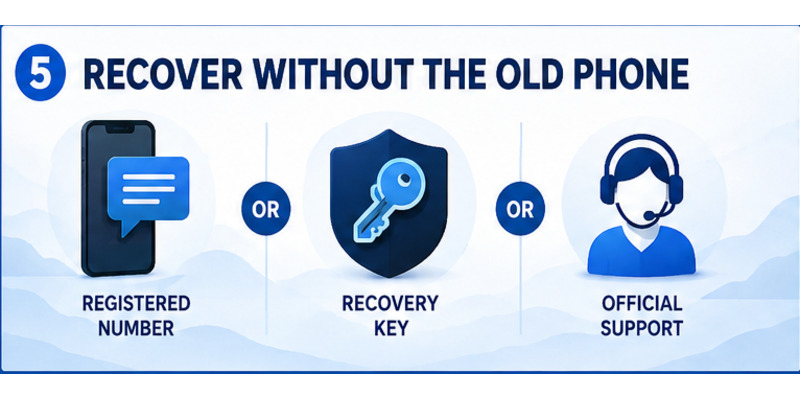 5 RECOVER WITHOUT THE OLD PHONE

REGISTERED NUMBER

OR

RECOVERY KEY

OR

OFFICIAL SUPPORT